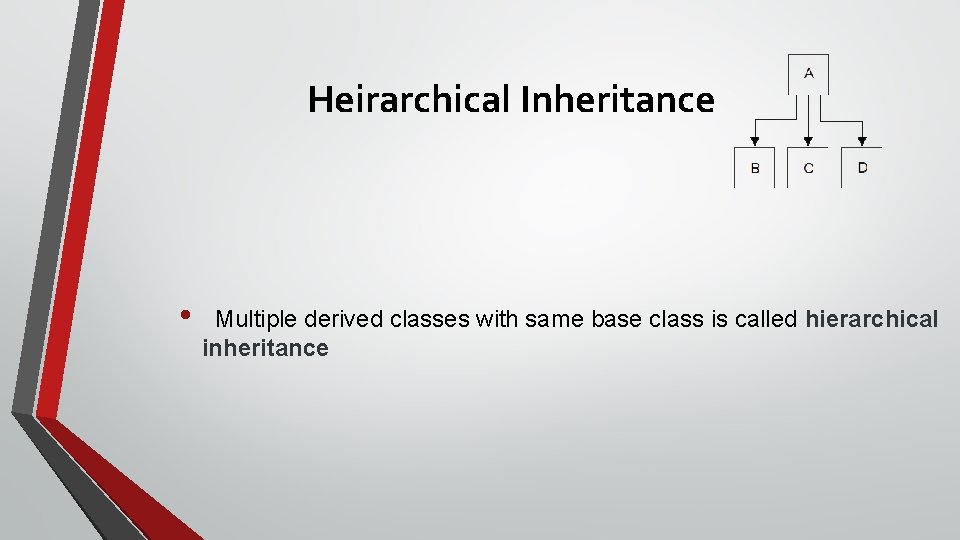 Heirarchical Inheritance

A

B

C

D

• Multiple derived classes with same base class is called hierarchical inheritance